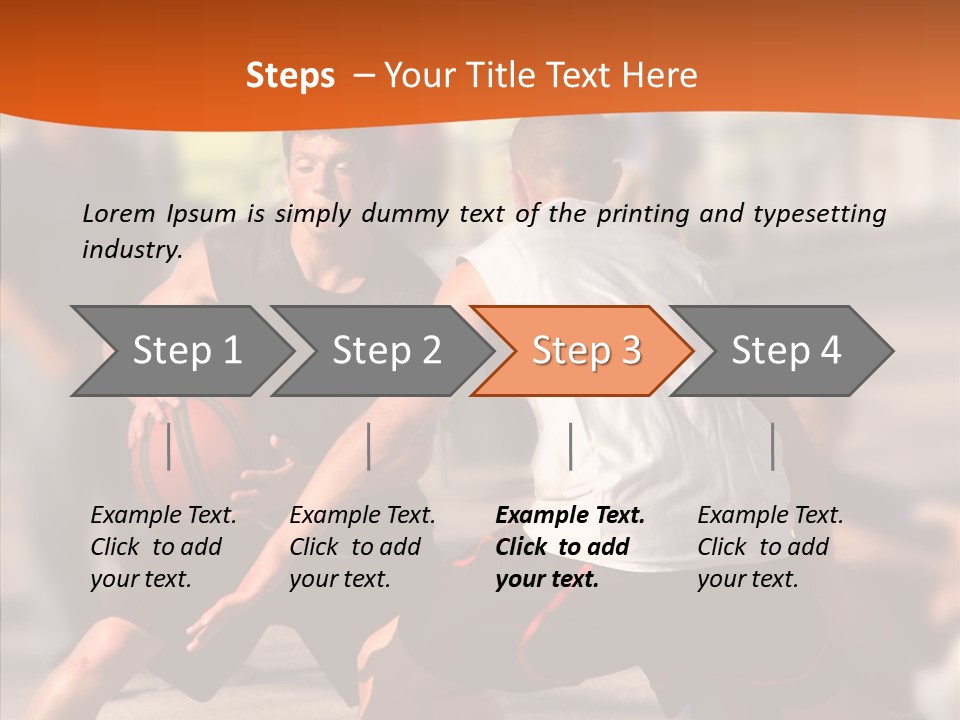 Steps – Your Title Text Here

Lorem Ipsum is simply dummy text of the printing and typesetting industry.

Step 1

Step 2

Step 3

Step 4

Example Text. Click to add your text.

Example Text. Click to add your text.

Example Text. Click to add your text.

Example Text. Click to add your text.